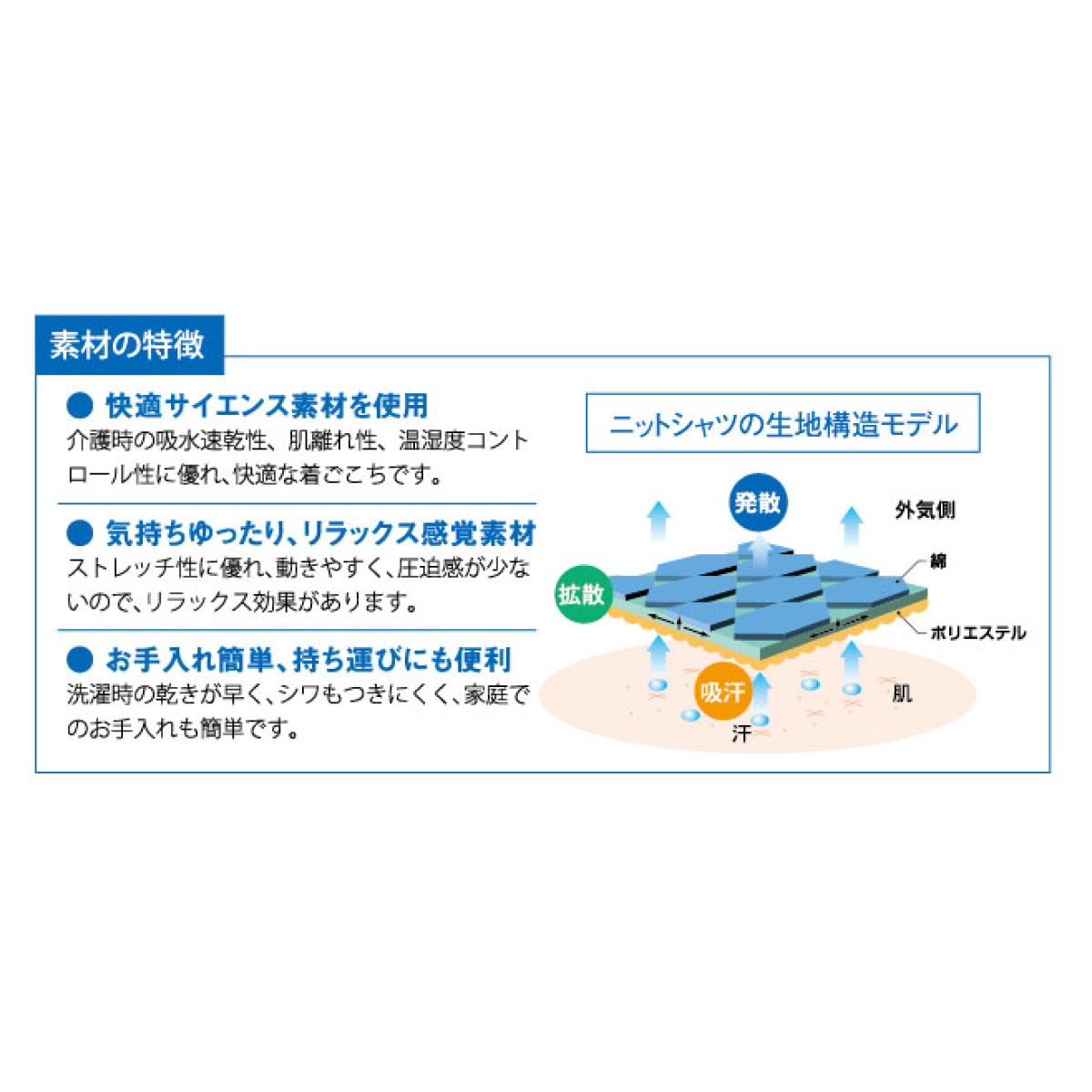 素材の特徴

● 快適サイエンス素材を使用
介護時の吸水速乾性、肌離れ性、温湿度コントロール性に優れ、快適な着ごこちです。

● 気持ちゆったり、リラックス感覚素材
ストレッチ性に優れ、動きやすく、圧迫感が少ないので、リラックス効果があります。

● お手入れ簡単、持ち運びにも便利
洗濯時の乾きが早く、シワもつきにくく、家庭でのお手入れも簡単です。

ニットシャツの生地構造モデル

発散
外気側
綿
拡散
ポリエステル
吸汗
肌
汗